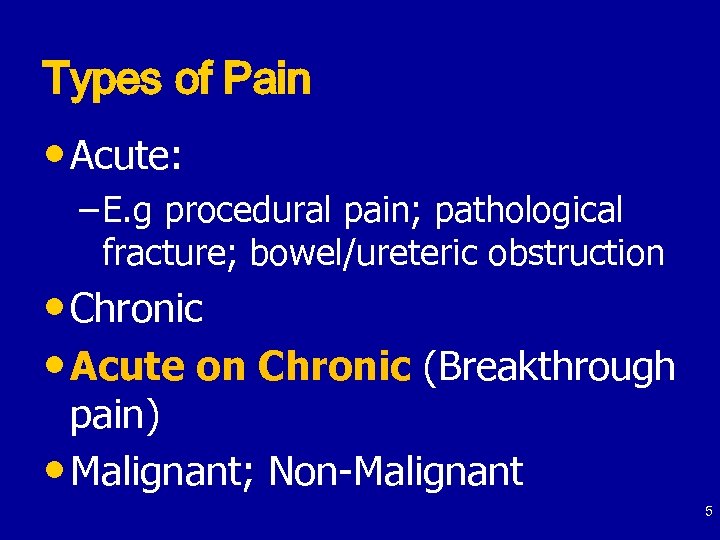 Types of Pain

• Acute:

– E.g procedural pain; pathological fracture; bowel/ureteric obstruction

• Chronic

• Acute on Chronic (Breakthrough pain)

• Malignant; Non-Malignant

5